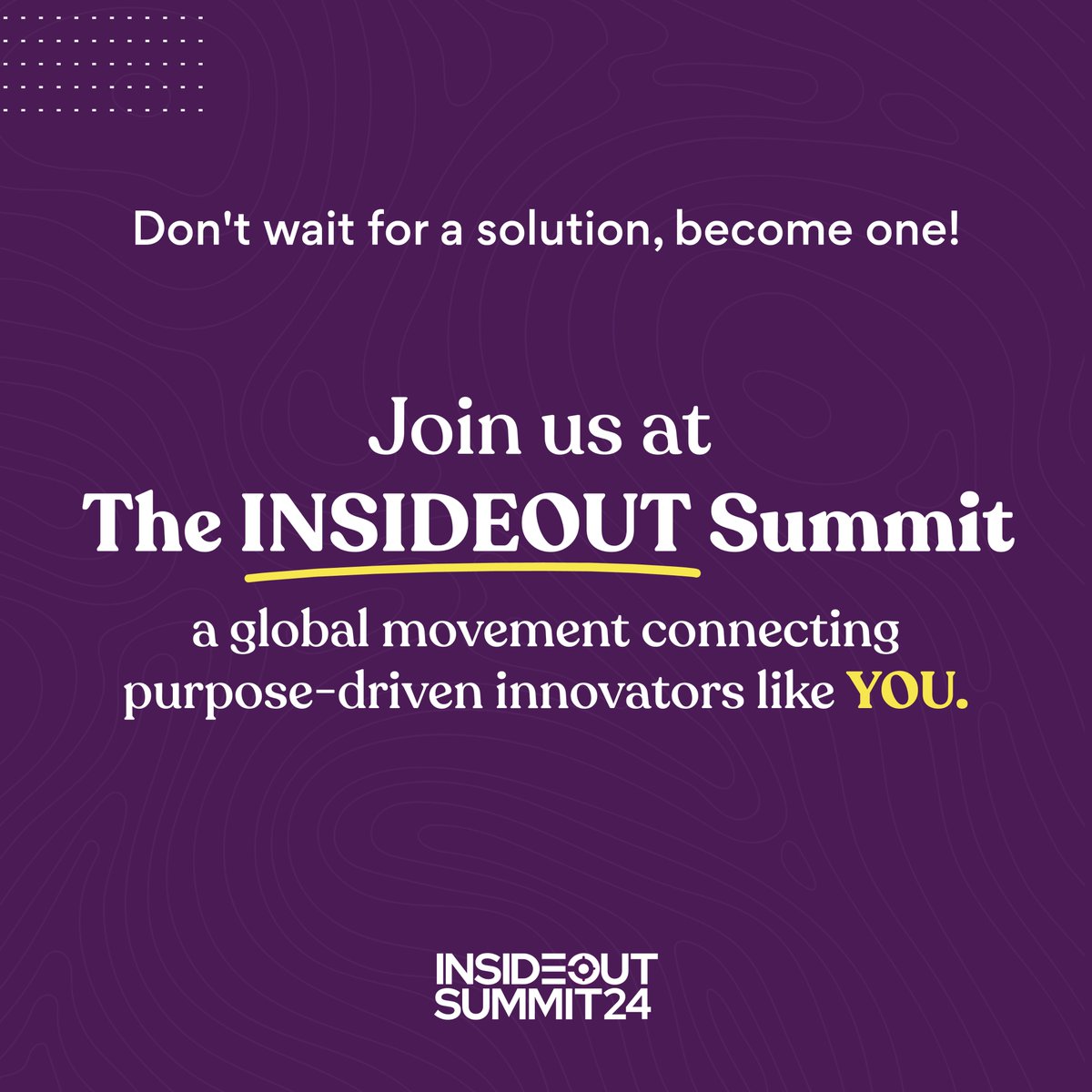 Don't wait for a solution, become one!

Join us at
The INSIDEOUT Summit
a global movement connecting purpose-driven innovators like YOU.

INSIDEOUT
SUMMIT24